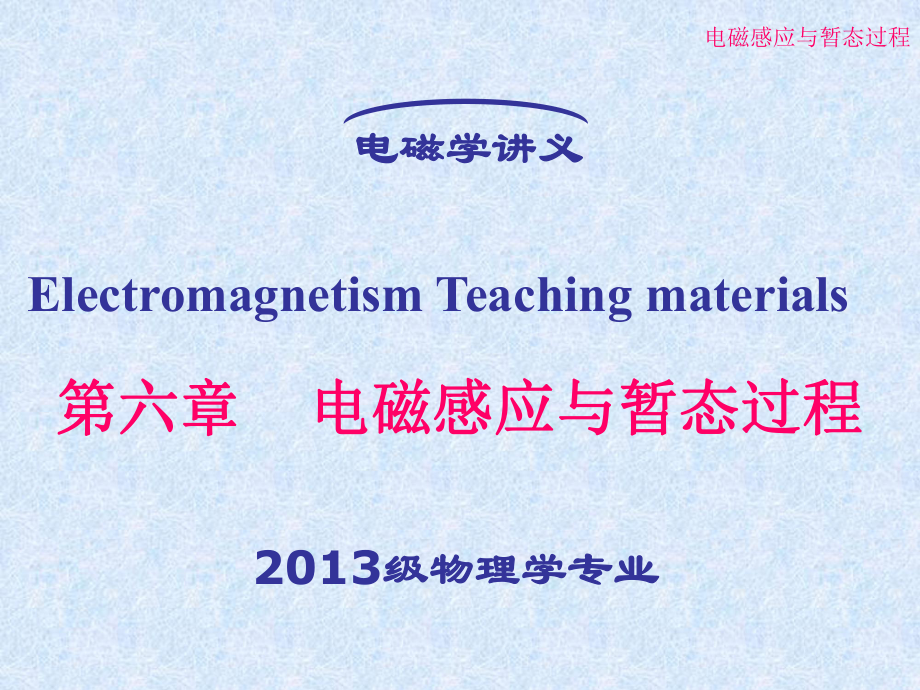 电磁感应与暂态过程

电磁学讲义

Electromagnetism Teaching materials

第六章　电磁感应与暂态过程

2013级物理学专业